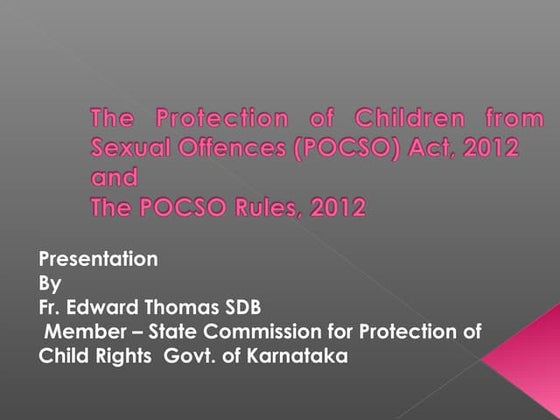 The Protection of Children from Sexual Offences (POCSO) Act, 2012 and
The POCSO Rules, 2012

Presentation
By
Fr. Edward Thomas SDB
Member – State Commission for Protection of Child Rights Govt. of Karnataka